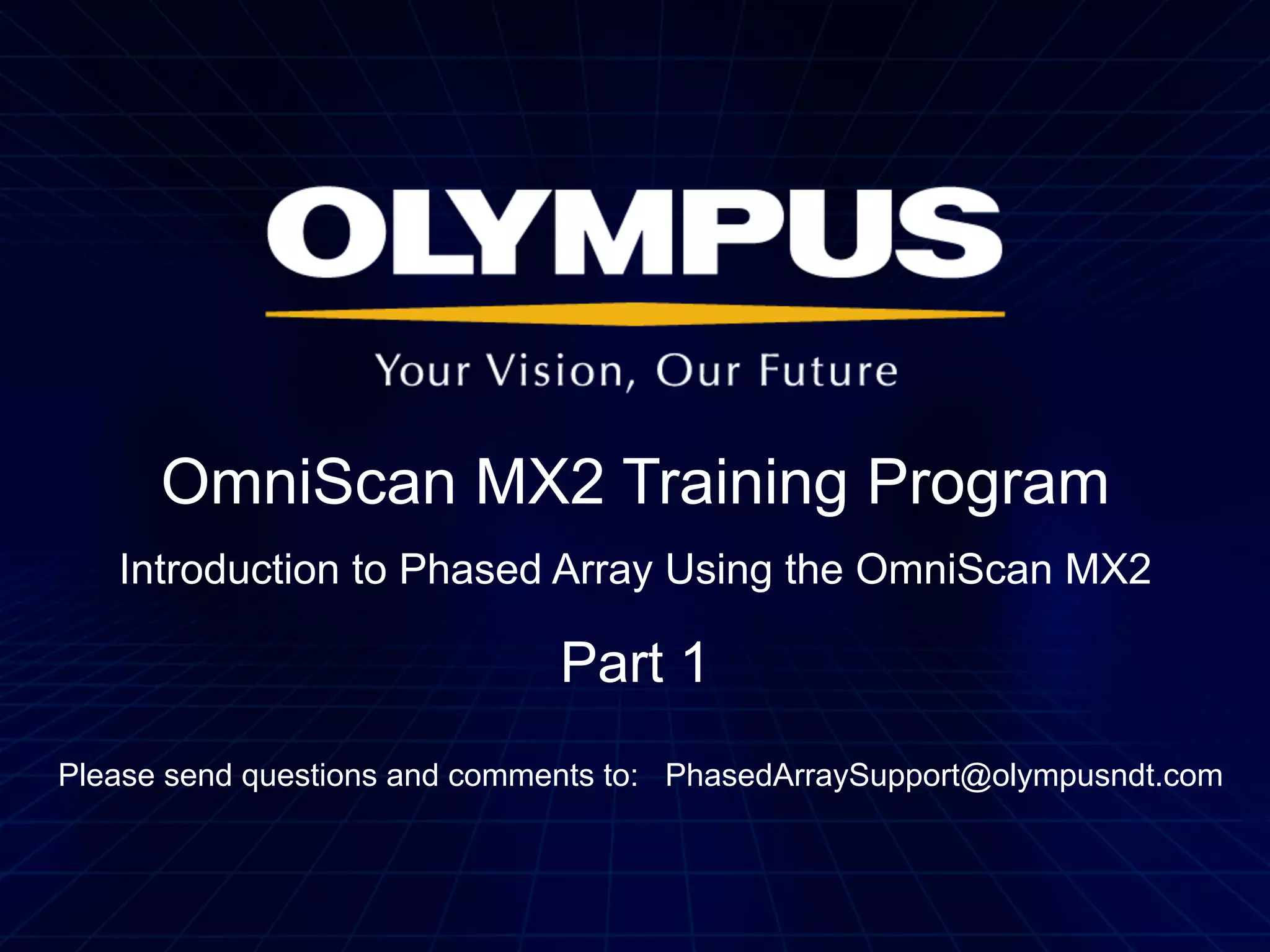 OLYMPUS

Your Vision, Our Future

OmniScan MX2 Training Program

Introduction to Phased Array Using the OmniScan MX2

Part 1

Please send questions and comments to: PhasedArraySupport@olympusndt.com